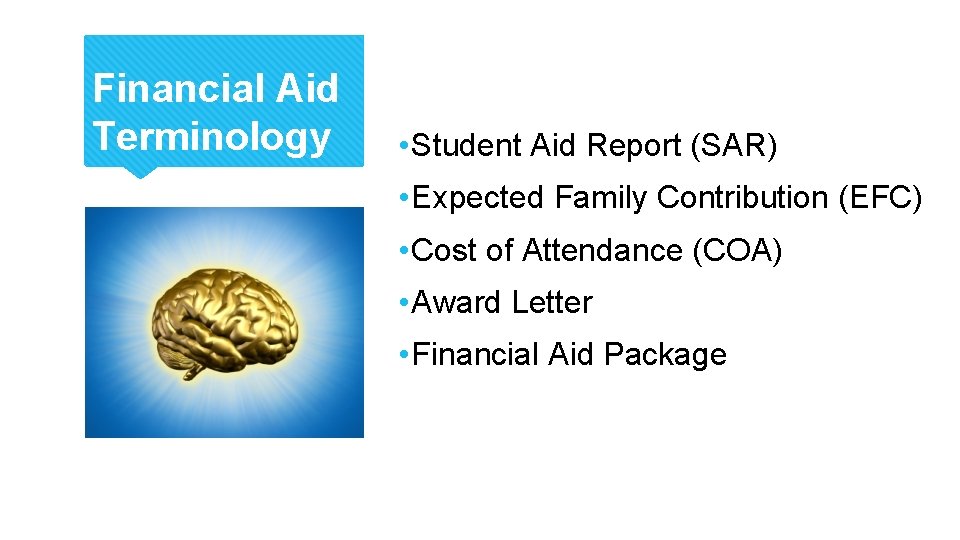 Financial Aid Terminology

•Student Aid Report (SAR)
•Expected Family Contribution (EFC)
•Cost of Attendance (COA)
•Award Letter
•Financial Aid Package